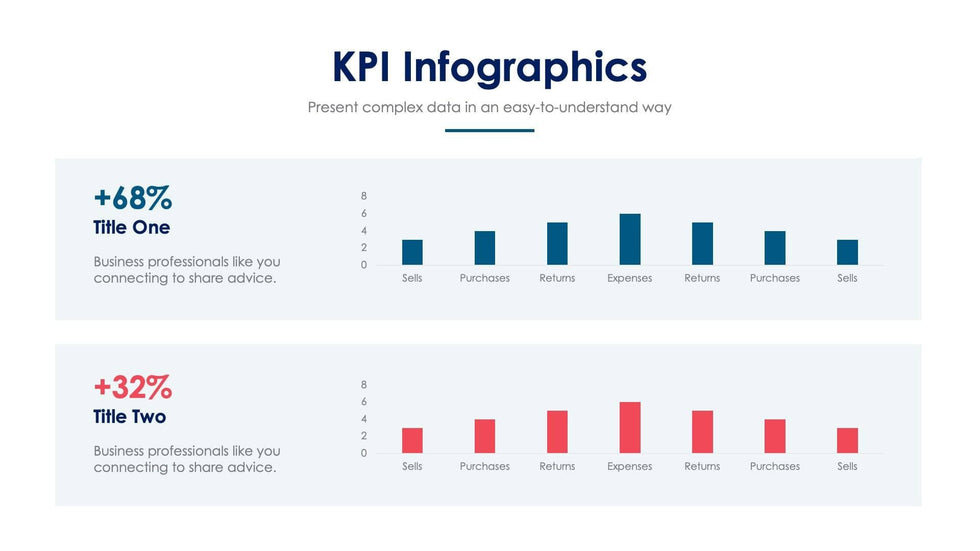 KPI Infographics

Present complex data in an easy-to-understand way

+68%

Title One

Business professionals like you connecting to share advice.

8
6
4
2
0

Sells Purchases Returns Expenses Returns Purchases Sells

+32%

Title Two

Business professionals like you connecting to share advice.

8
6
4
2
0

Sells Purchases Returns Expenses Returns Purchases Sells